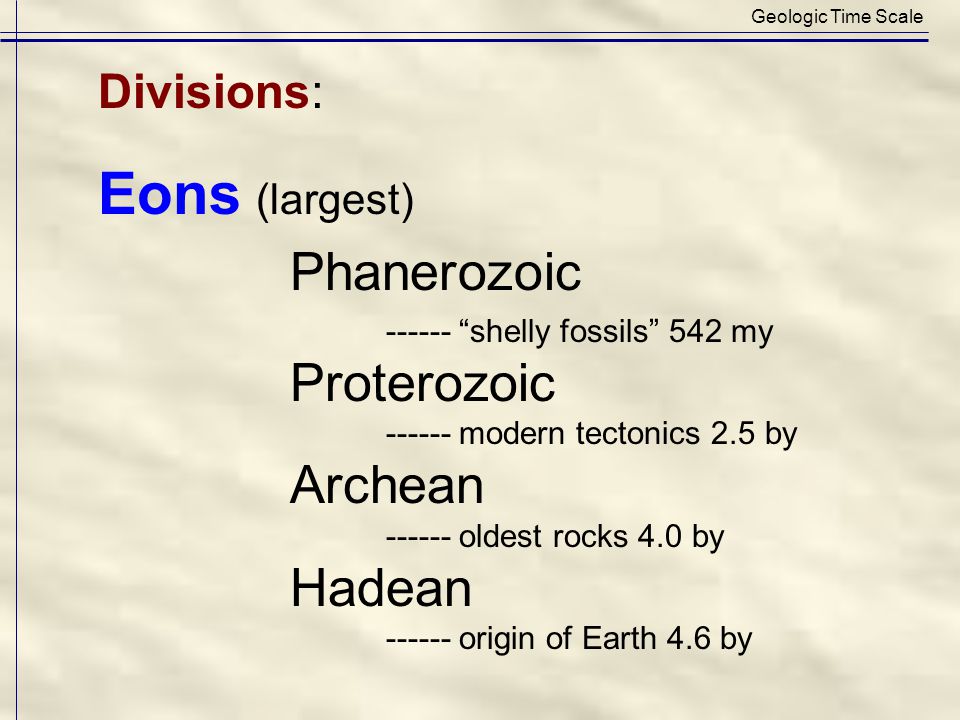 Geologic Time Scale

Divisions:

Eons (largest)

Phanerozoic

------ “shelly fossils” 542 my

Proterozoic

------ modern tectonics 2.5 by

Archean

------ oldest rocks 4.0 by

Hadean

------ origin of Earth 4.6 by